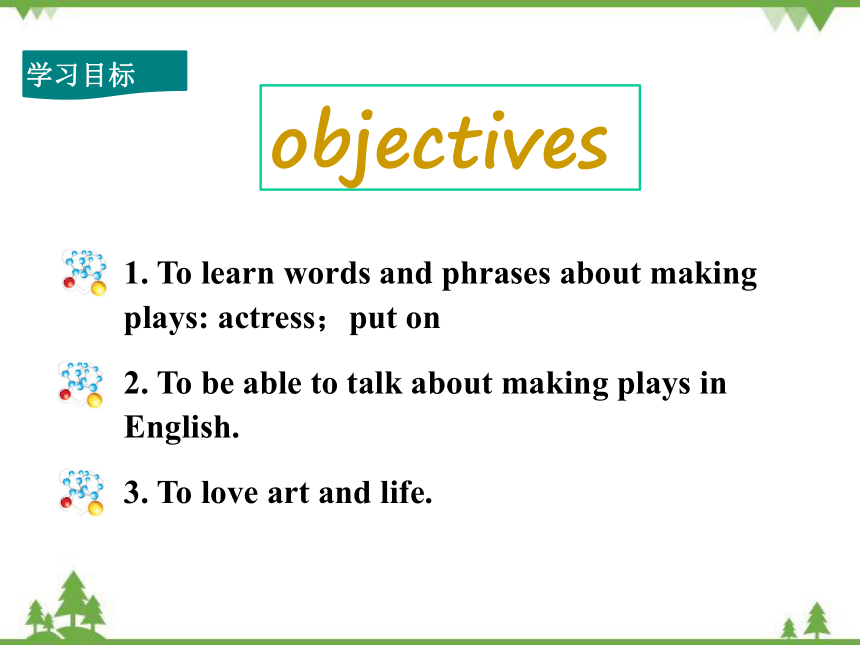 学习目标

objectives

1. To learn words and phrases about making plays: actress；put on

2. To be able to talk about making plays in English.

3. To love art and life.